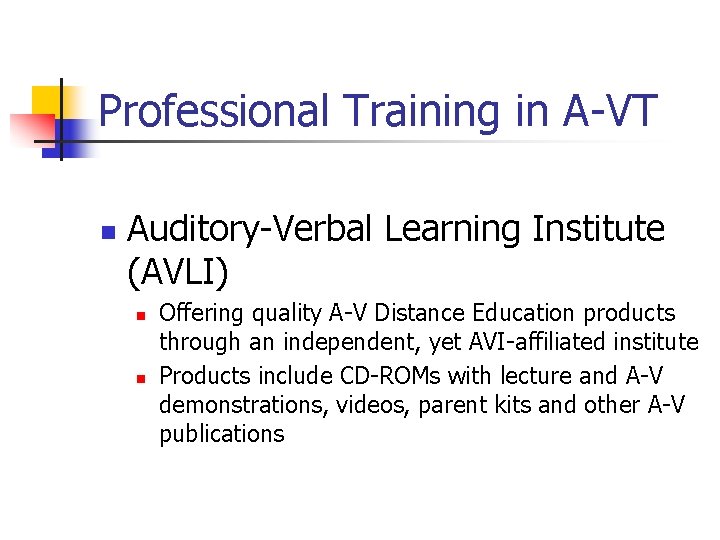 Professional Training in A-VT

Auditory-Verbal Learning Institute (AVLI)

Offering quality A-V Distance Education products through an independent, yet AVI-affiliated institute

Products include CD-ROMs with lecture and A-V demonstrations, videos, parent kits and other A-V publications